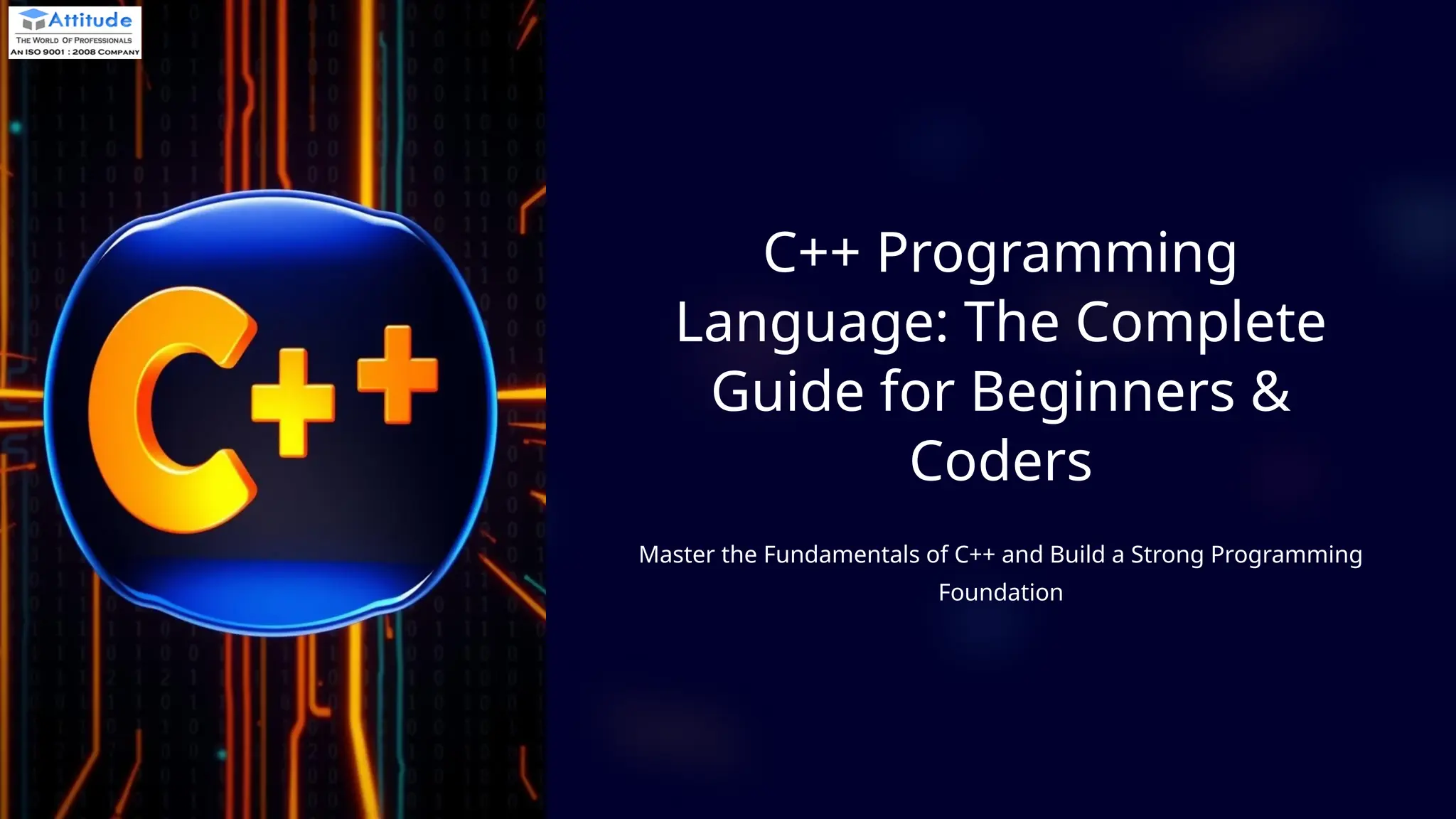 Attitude
THE WORLD OF PROFESSIONALS
AN ISO 9001 : 2008 COMPANY

C++

C++ Programming Language: The Complete Guide for Beginners & Coders

Master the Fundamentals of C++ and Build a Strong Programming Foundation